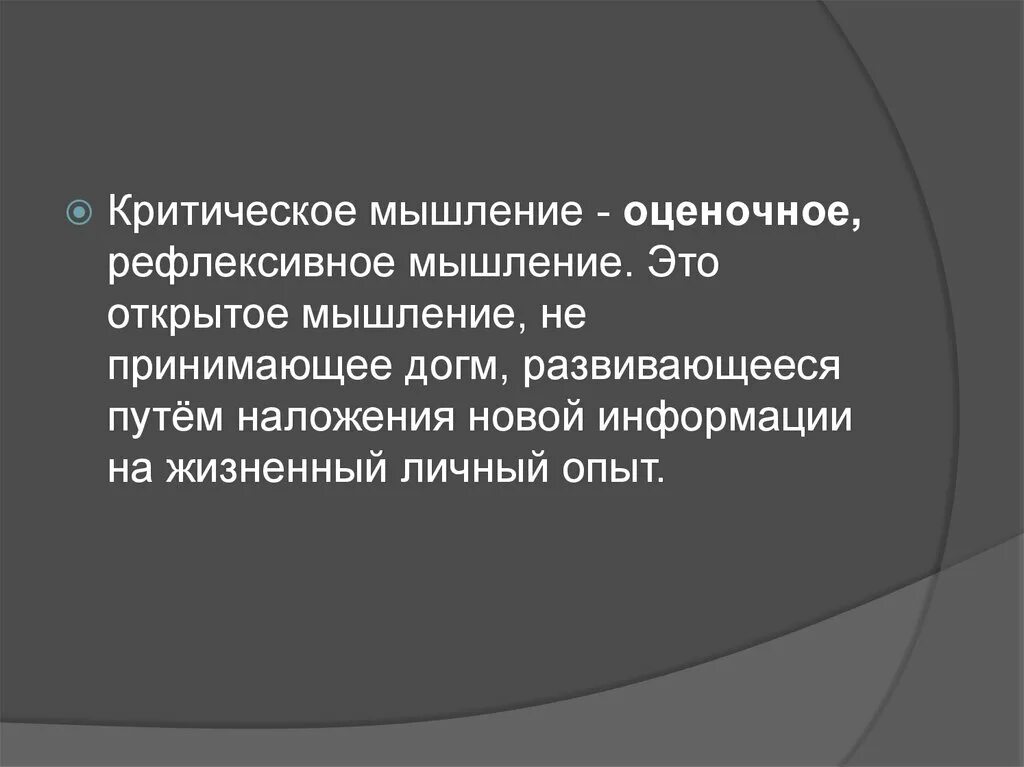 Критическое мышление - оценочное, рефлексивное мышление. Это открытое мышление, не принимающее догм, развивающееся путём наложения новой информации на жизненный личный опыт.